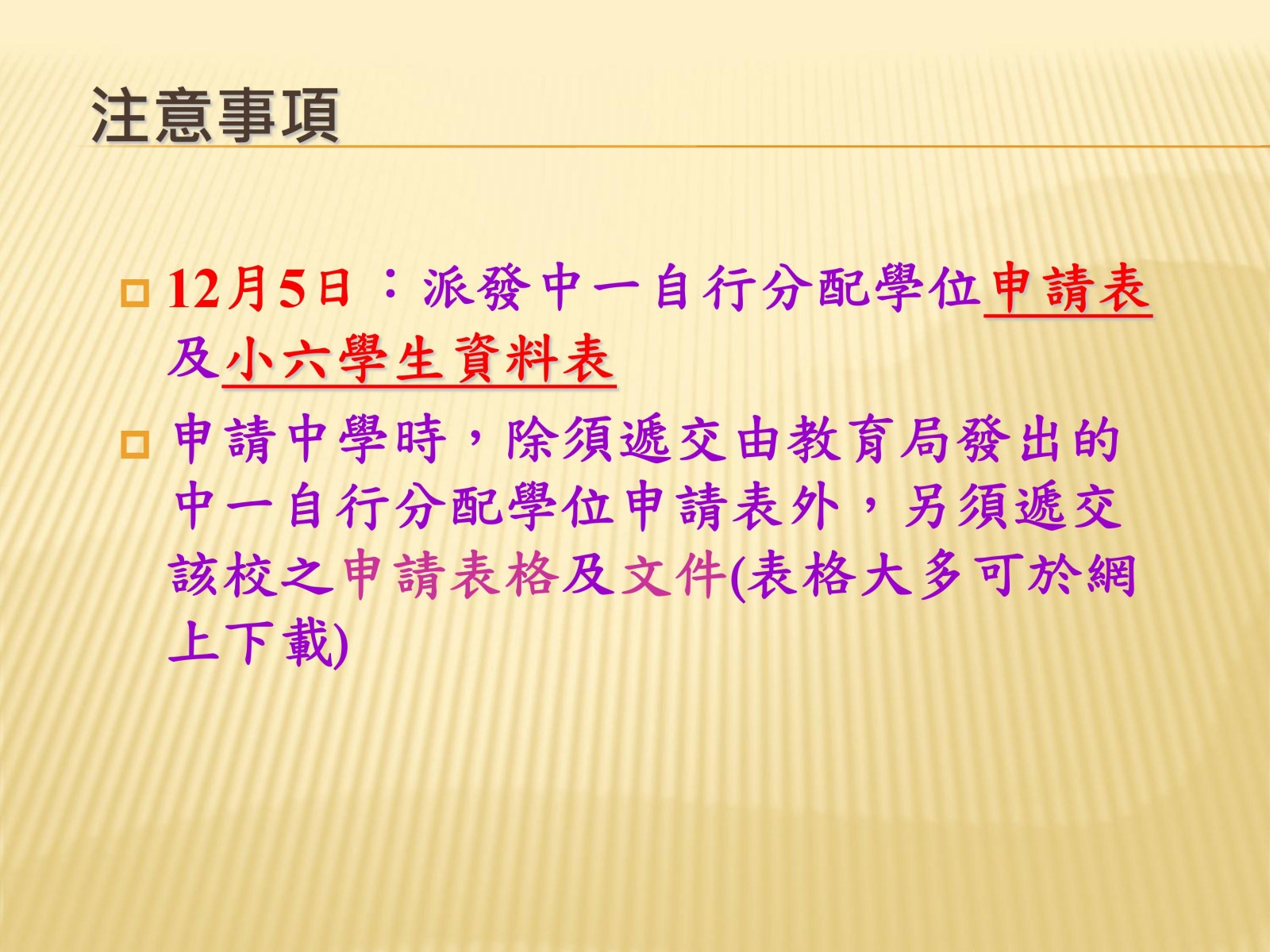 注意事項

12月5日：派發中一自行分配學位申請表及小六學生資料表

申請中學時，除須遞交由教育局發出的中一自行分配學位申請表外，另須遞交該校之申請表格及文件(表格大多可於網上下載)